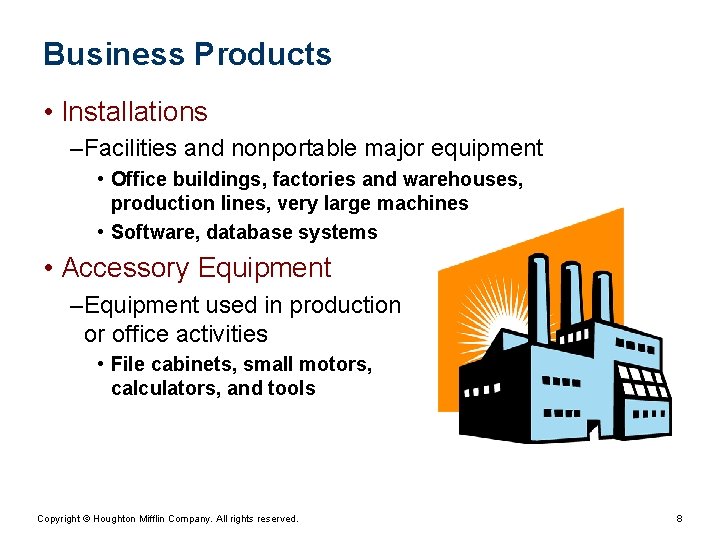 Business Products

• Installations

–Facilities and nonportable major equipment

• Office buildings, factories and warehouses, production lines, very large machines

• Software, database systems

• Accessory Equipment

–Equipment used in production or office activities

• File cabinets, small motors, calculators, and tools

Copyright © Houghton Mifflin Company. All rights reserved.

8